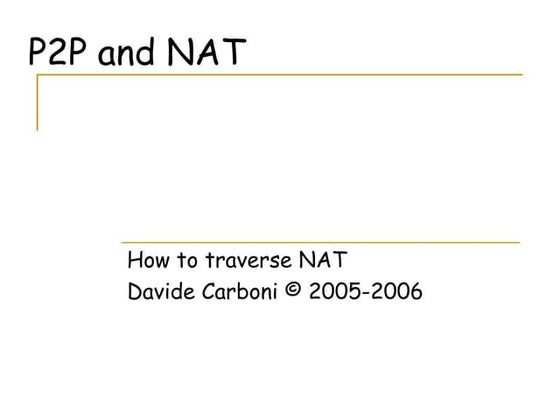 P2P and NAT

How to traverse NAT
Davide Carboni © 2005-2006